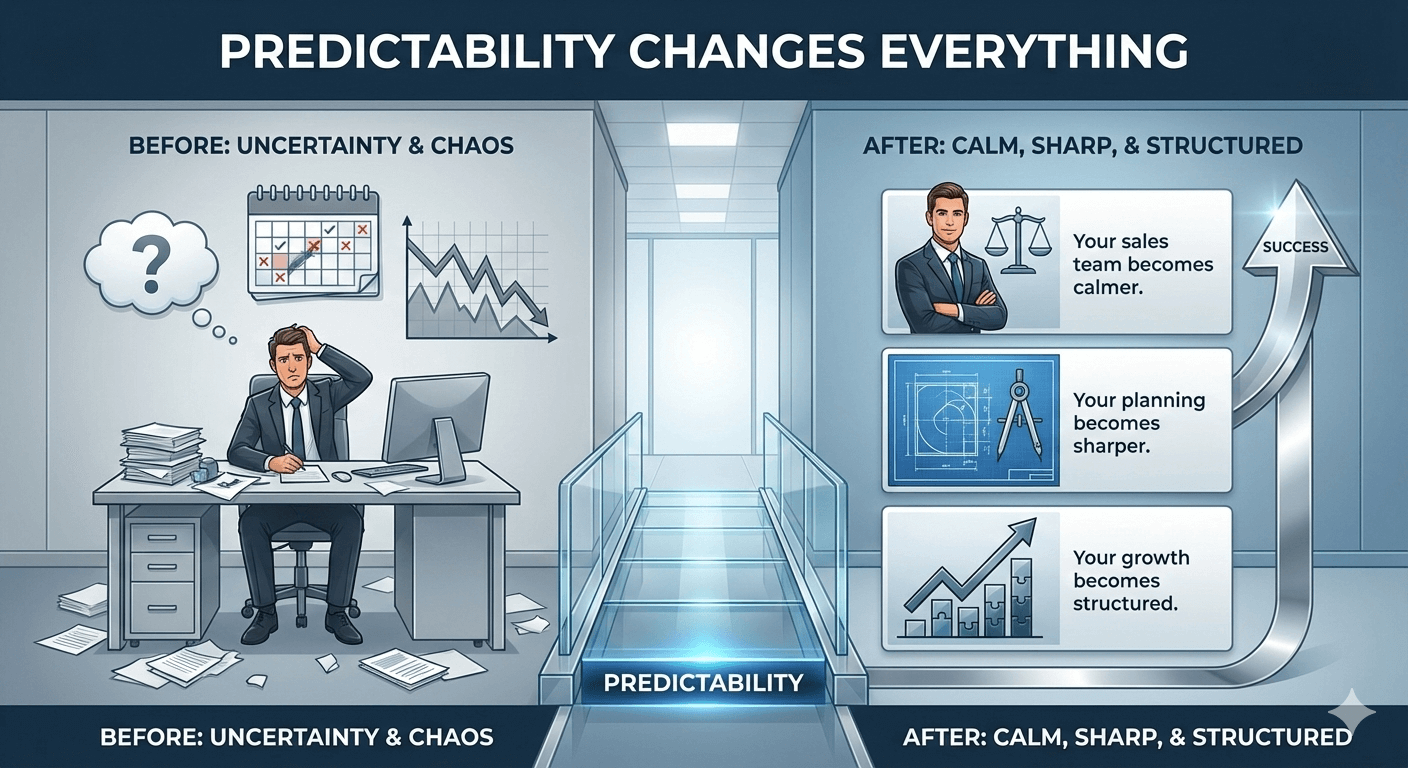 PREDICTABILITY CHANGES EVERYTHING

BEFORE: UNCERTAINTY & CHAOS

?

AFTER: CALM, SHARP, & STRUCTURED

Your sales team becomes calmer.

Your planning becomes sharper.

Your growth becomes structured.

SUCCESS

PREDICTABILITY

BEFORE: UNCERTAINTY & CHAOS

AFTER: CALM, SHARP, & STRUCTURED